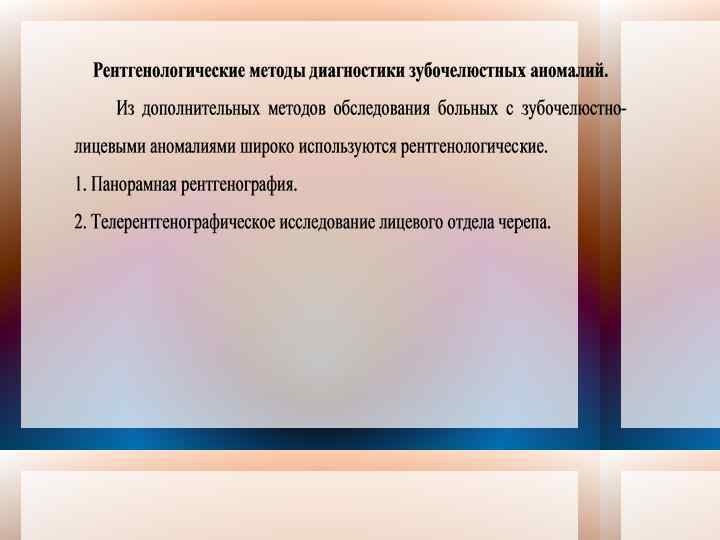 Рентгенологические методы диагностики зубочелюстных аномалий.

Из дополнительных методов обследования больных с зубочелюстно-лицевыми аномалиями широко используются рентгенологические.

1. Панорамная рентгенография.

2. Телерентгенографическое исследование лицевого отдела черепа.